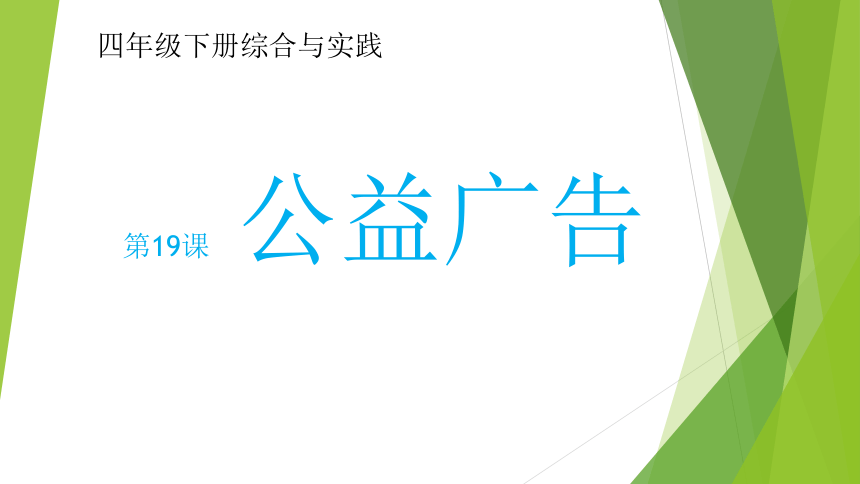 四年级下册综合与实践

第19课 公益广告